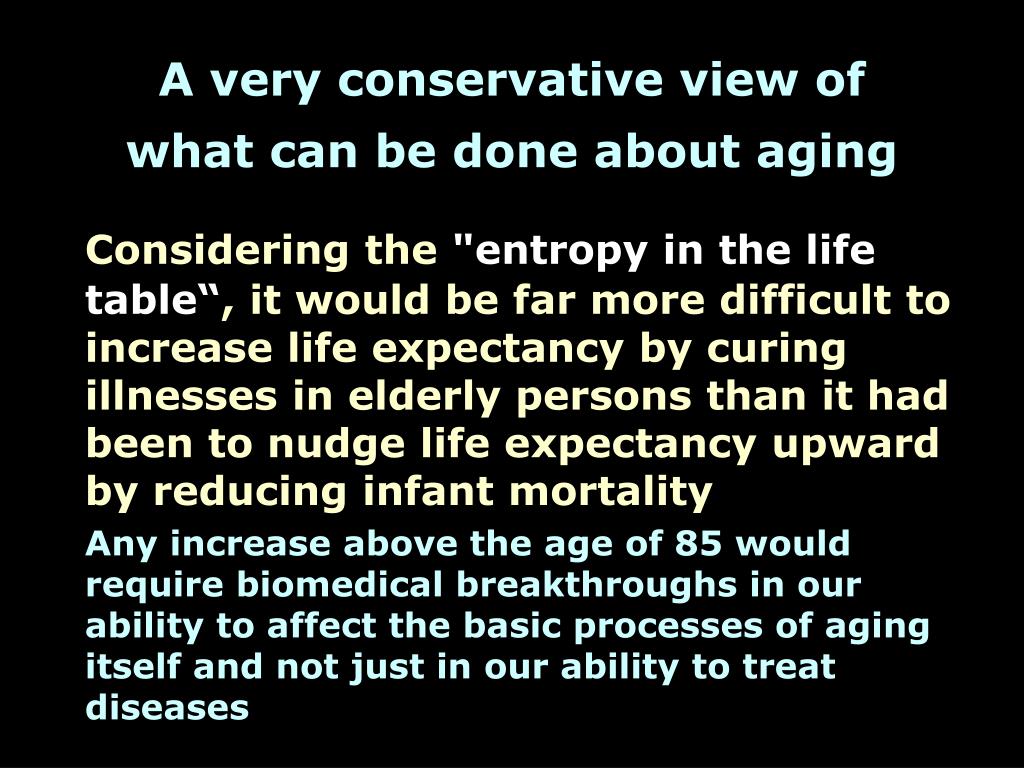 A very conservative view of what can be done about aging

Considering the "entropy in the life table“, it would be far more difficult to increase life expectancy by curing illnesses in elderly persons than it had been to nudge life expectancy upward by reducing infant mortality

Any increase above the age of 85 would require biomedical breakthroughs in our ability to affect the basic processes of aging itself and not just in our ability to treat diseases